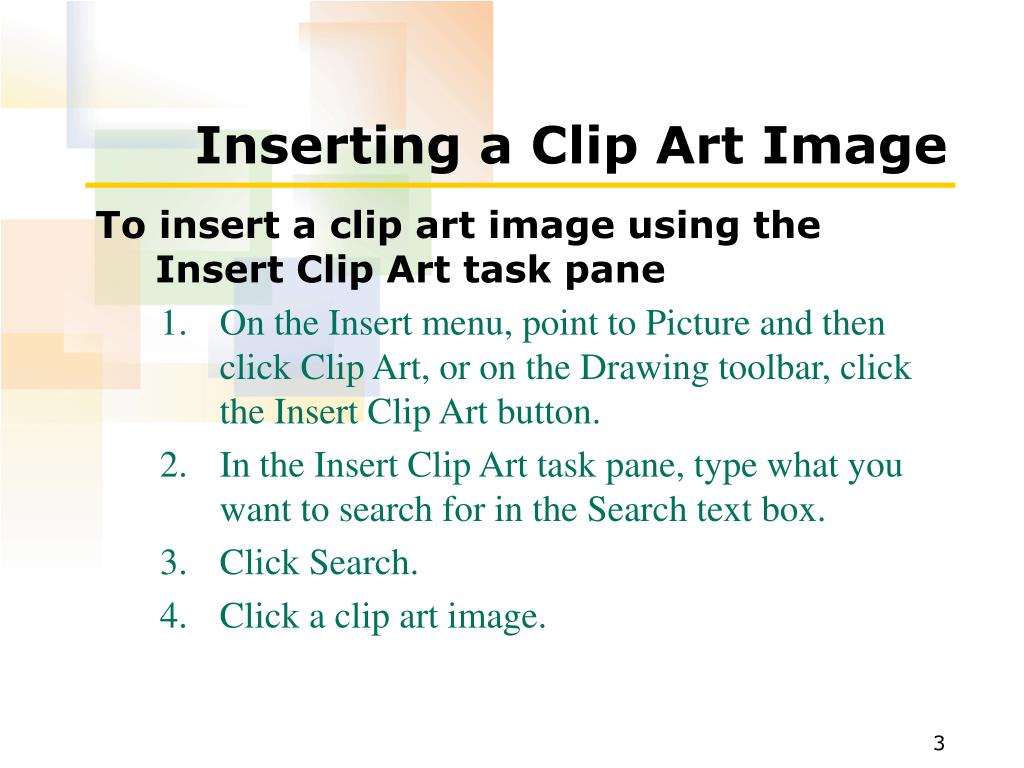 Inserting a Clip Art Image

To insert a clip art image using the Insert Clip Art task pane

1. On the Insert menu, point to Picture and then click Clip Art, or on the Drawing toolbar, click the Insert Clip Art button.
2. In the Insert Clip Art task pane, type what you want to search for in the Search text box.
3. Click Search.
4. Click a clip art image.

3